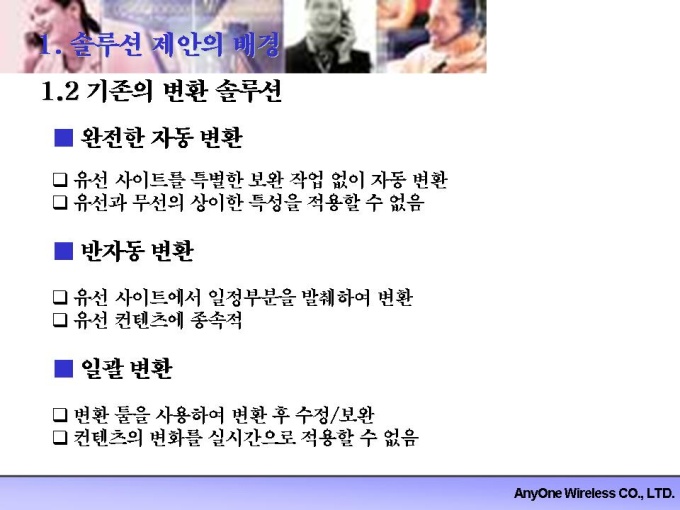 1. 솔루션 제안의 배경

1.2 기존의 변환 솔루션

■ 완전한 자동 변환

❑ 유선 사이트를 특별한 보완 작업 없이 자동 변환
❑ 유선과 무선의 상이한 특성을 적용할 수 없음

■ 반자동 변환

❑ 유선 사이트에서 일정부분을 발췌하여 변환
❑ 유선 컨텐츠에 종속적

■ 일괄 변환

❑ 변환 툴을 사용하여 변환 후 수정/보완
❑ 컨텐츠의 변화를 실시간으로 적용할 수 없음

AnyOne Wireless CO., LTD.